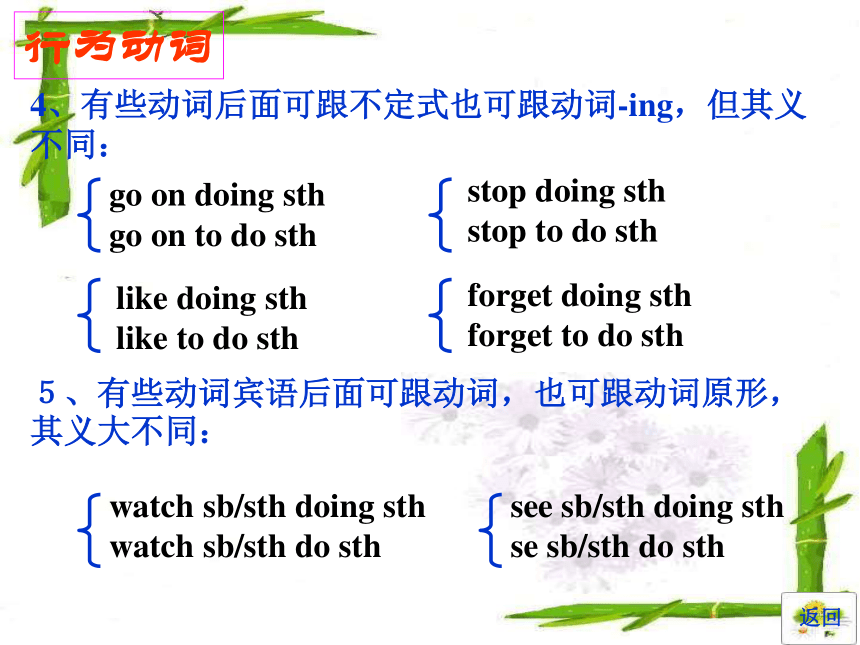 行为动词

4、有些动词后面可跟不定式也可跟动词-ing，但其义不同：

go on doing sth
go on to do sth

stop doing sth
stop to do sth

like doing sth
like to do sth

forget doing sth
forget to do sth

5、有些动词宾语后面可跟动词，也可跟动词原形，其义大不同：

watch sb/sth doing sth
watch sb/sth do sth

see sb/sth doing sth
se sb/sth do sth

返回